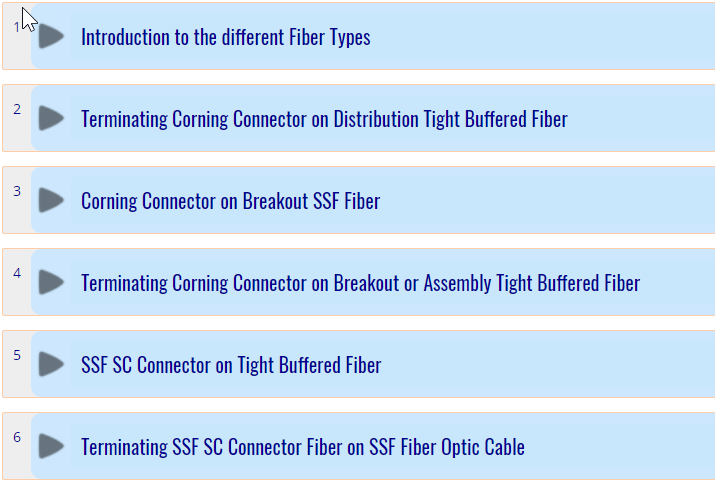 1 Introduction to the different Fiber Types

2 Terminating Corning Connector on Distribution Tight Buffered Fiber

3 Corning Connector on Breakout SSF Fiber

4 Terminating Corning Connector on Breakout or Assembly Tight Buffered Fiber

5 SSF SC Connector on Tight Buffered Fiber

6 Terminating SSF SC Connector Fiber on SSF Fiber Optic Cable